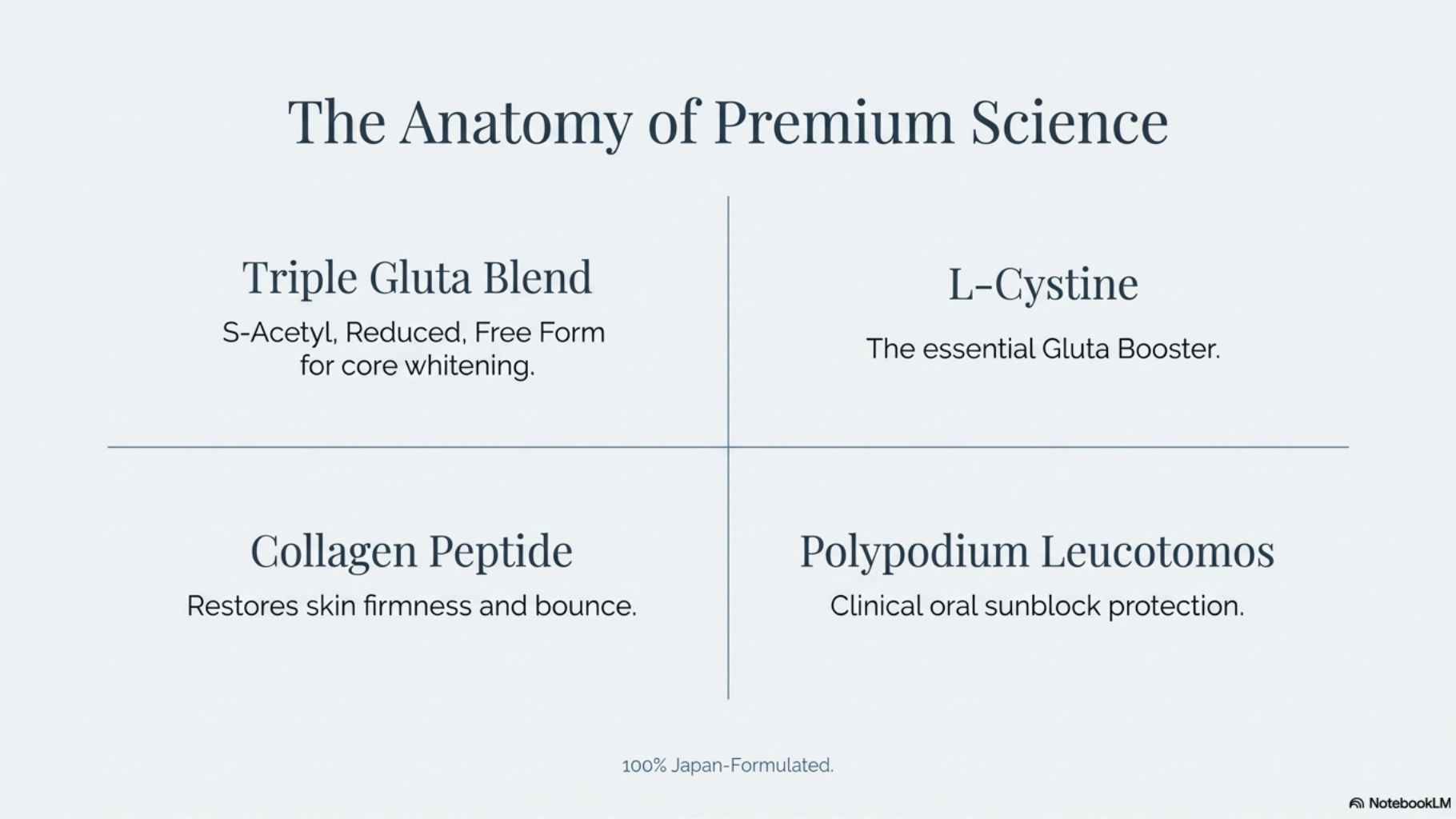 The Anatomy of Premium Science

Triple Gluta Blend

S-Acetyl, Reduced, Free Form for core whitening.

L-Cystine

The essential Gluta Booster.

Collagen Peptide

Restores skin firmness and bounce.

Polypodium Leucotomos

Clinical oral sunblock protection.

100% Japan-Formulated.

NotebookLM